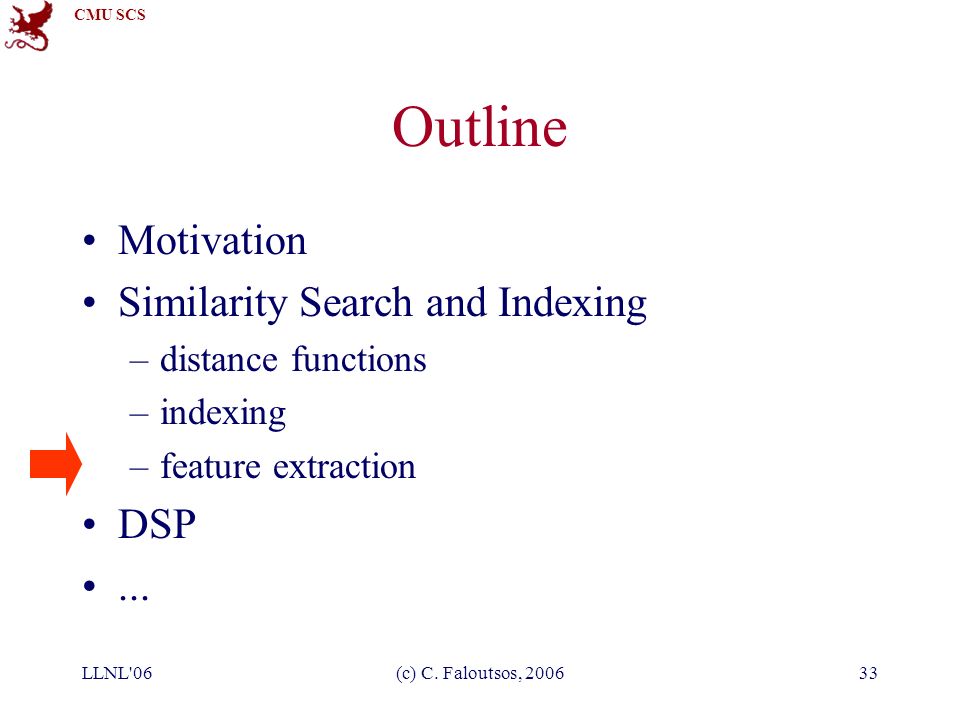 CMU SCS

Outline

• Motivation
• Similarity Search and Indexing
– distance functions
– indexing
– feature extraction
• DSP
• ...

LLNL'06

(c) C. Faloutsos, 2006

33